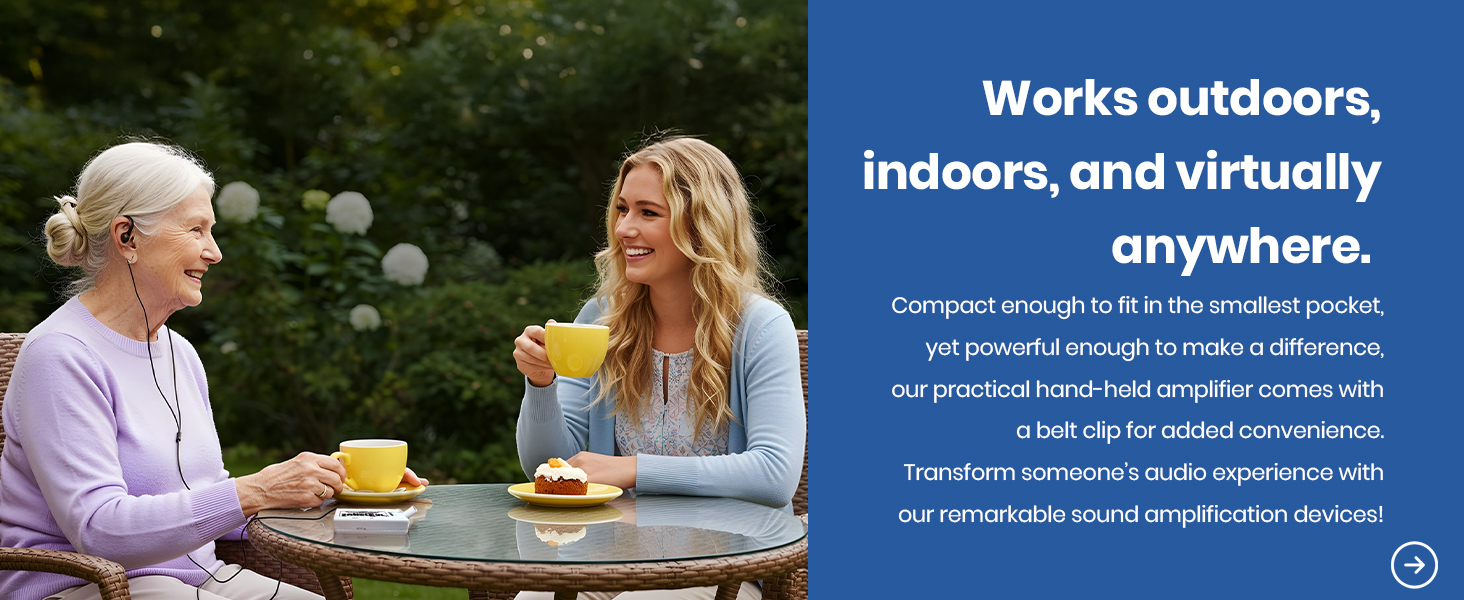 Works outdoors, indoors, and virtually anywhere.

Compact enough to fit in the smallest pocket, yet powerful enough to make a difference, our practical hand-held amplifier comes with a belt clip for added convenience. Transform someone's audio experience with our remarkable sound amplification devices!